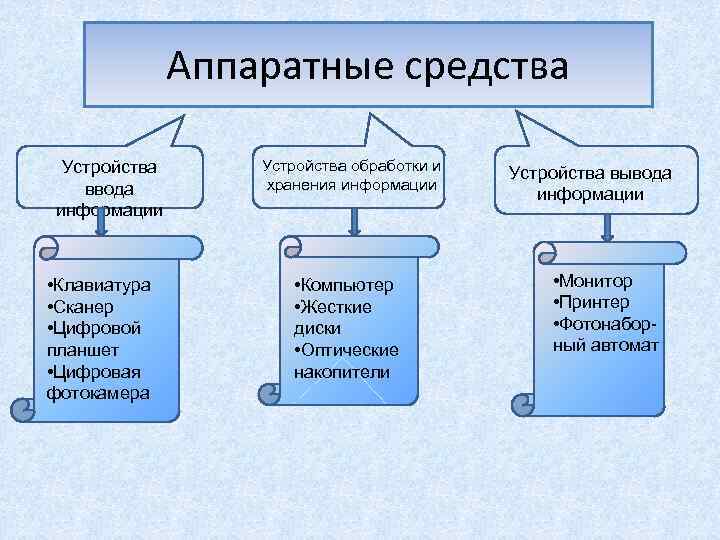 Аппаратные средства

Устройства ввода информации

•Клавиатура
•Сканер
•Цифровой планшет
•Цифровая фотокамера

Устройства обработки и хранения информации

•Компьютер
•Жесткие диски
•Оптические накопители

Устройства вывода информации

•Монитор
•Принтер
•Фотонаборный автомат